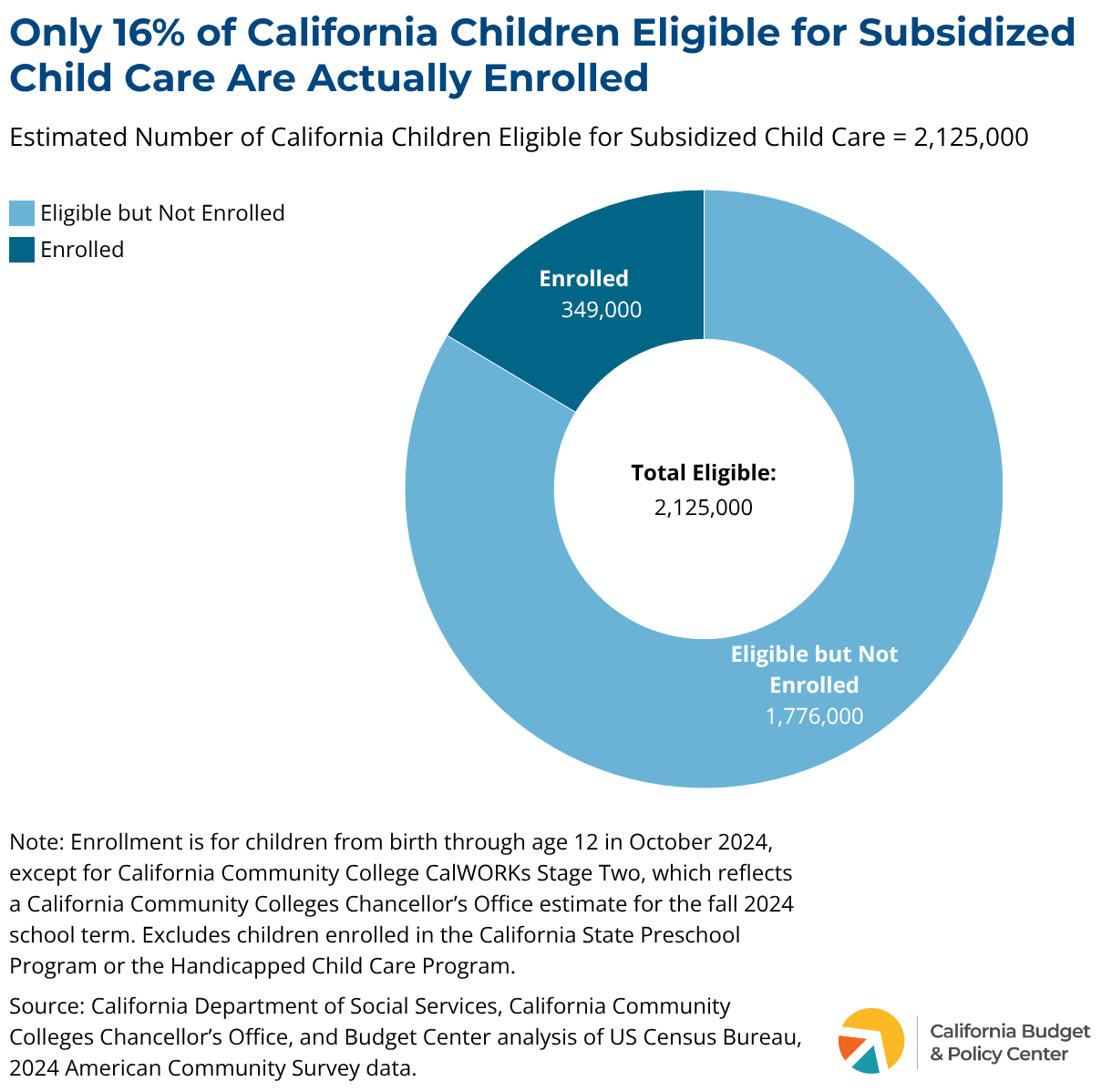 Only 16% of California Children Eligible for Subsidized Child Care Are Actually Enrolled

Estimated Number of California Children Eligible for Subsidized Child Care = 2,125,000

Eligible but Not Enrolled
Enrolled

Enrolled
349,000

Total Eligible:
2,125,000

Eligible but Not Enrolled
1,776,000

Note: Enrollment is for children from birth through age 12 in October 2024, except for California Community College CalWORKs Stage Two, which reflects a California Community Colleges Chancellor's Office estimate for the fall 2024 school term. Excludes children enrolled in the California State Preschool Program or the Handicapped Child Care Program.

Source: California Department of Social Services, California Community Colleges Chancellor's Office, and Budget Center analysis of US Census Bureau, 2024 American Community Survey data.

California Budget & Policy Center